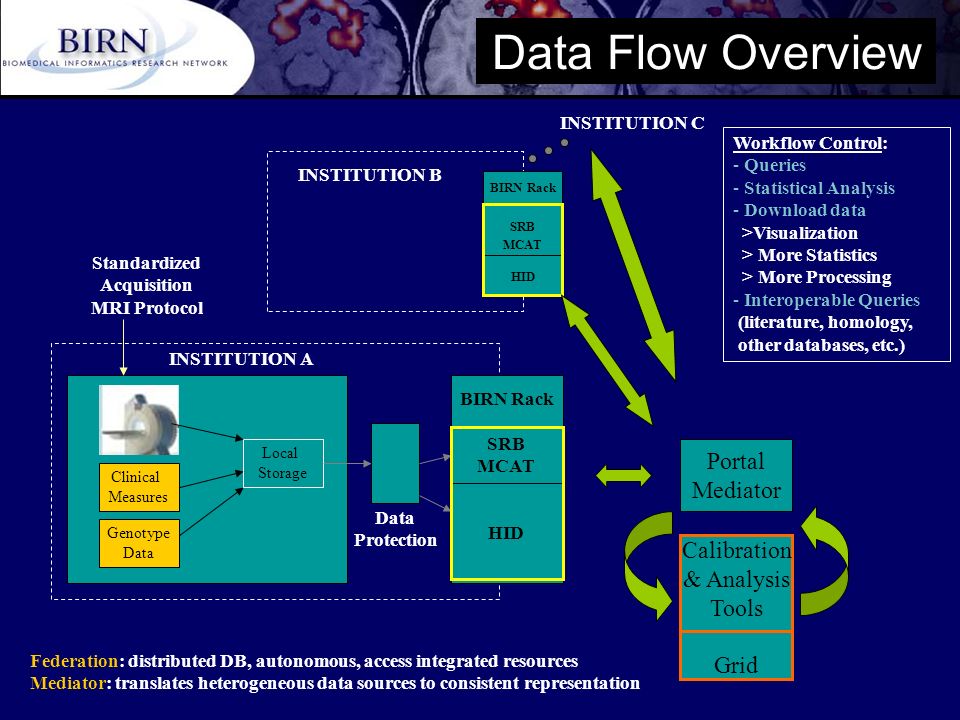 BIRN
BIOMEDICAL INFORMATICS RESEARCH NETWORK

Data Flow Overview

INSTITUTION C

Workflow Control:
- Queries
- Statistical Analysis
- Download data
>Visualization
> More Statistics
> More Processing
- Interoperable Queries
(literature, homology, other databases, etc.)

INSTITUTION B

BIRN Rack
SRB
MCAT
HID

Standardized Acquisition MRI Protocol

INSTITUTION A

Clinical Measures

Genotype Data

Local Storage

Data Protection

BIRN Rack
SRB
MCAT
HID

Portal Mediator

Calibration & Analysis Tools

Grid

Federation: distributed DB, autonomous, access integrated resources
Mediator: translates heterogeneous data sources to consistent representation